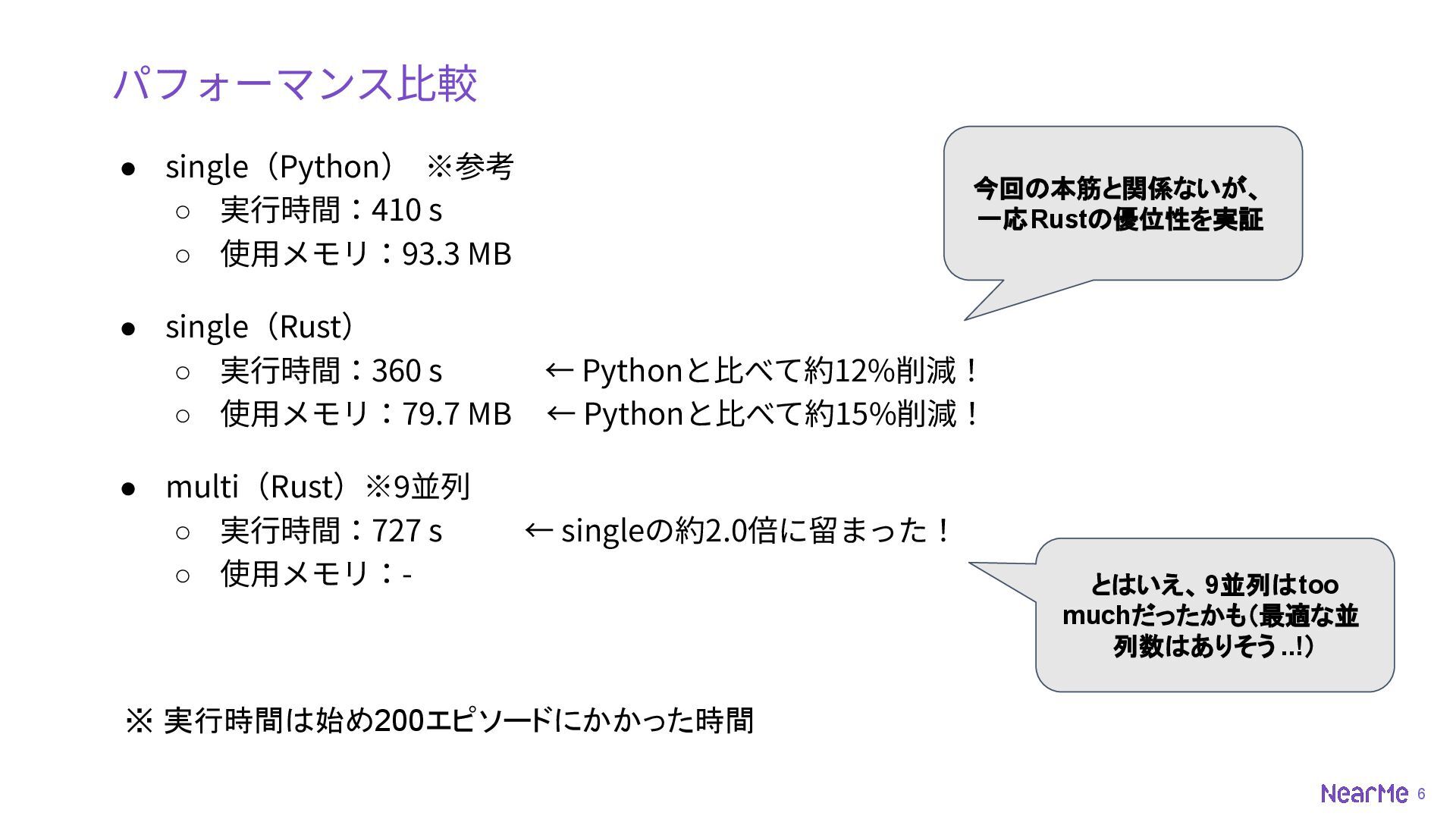 パフォーマンス比較

● single（Python） ※参考
 ○ 実行時間：410 s
 ○ 使用メモリ：93.3 MB

今回の本筋と関係ないが、一応Rustの優位性を実証

● single（Rust）
 ○ 実行時間：360 s ← Pythonと比べて約12%削減！
 ○ 使用メモリ：79.7 MB ← Pythonと比べて約15%削減！

● multi（Rust）※9並列
 ○ 実行時間：727 s ← singleの約2.0倍に留まった！
 ○ 使用メモリ：-

とはいえ、9並列はtoo muchだったかも（最適な並列数はありそう..!）

※ 実行時間は始め200エピソードにかかった時間

NearMe 6